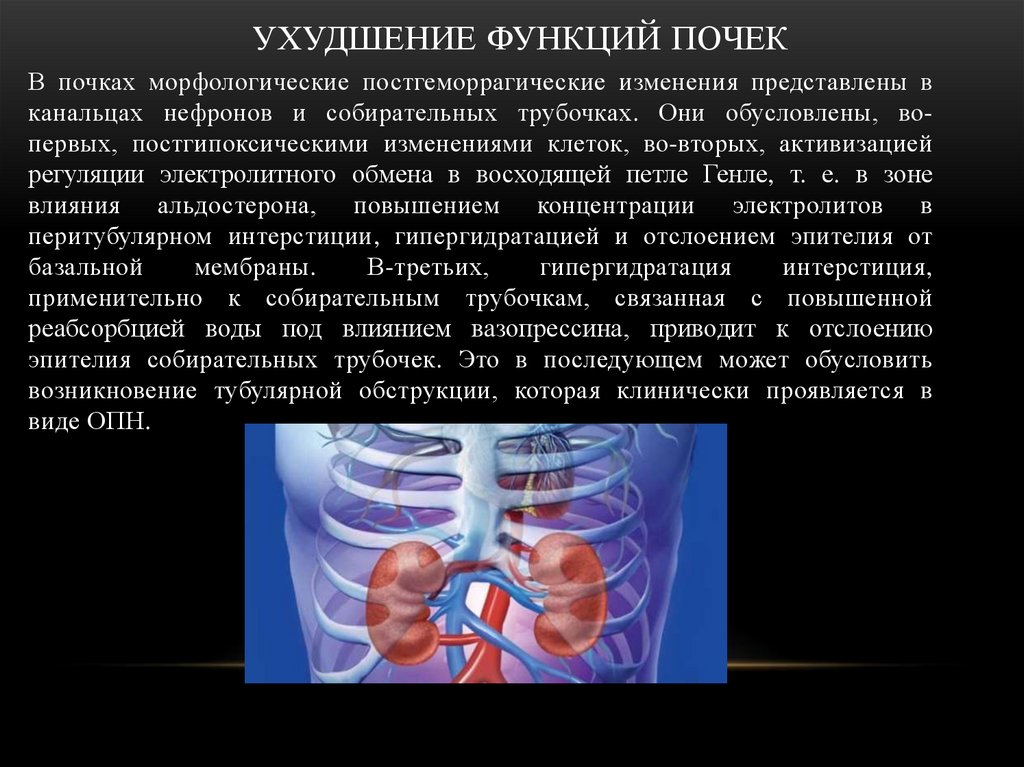 УХУДШЕНИЕ ФУНКЦИЙ ПОЧЕК

В почках морфологические постгеморрагические изменения представлены в канальцах нефронов и собирательных трубочках. Они обусловлены, во-первых, постгипоксическими изменениями клеток, во-вторых, активизацией регуляции электролитного обмена в восходящей петле Генле, т. е. в зоне влияния альдостерона, повышением концентрации электролитов в перитубулярном интерстиции, гипергидратацией и отслоением эпителия от базальной мембраны. В-третьих, гипергидратация интерстиция, применительно к собирательным трубочкам, связанная с повышенной реабсорбцией воды под влиянием вазопрессина, приводит к отслоению эпителия собирательных трубочек. Это в последующем может обусловить возникновение тубулярной обструкции, которая клинически проявляется в виде ОПН.